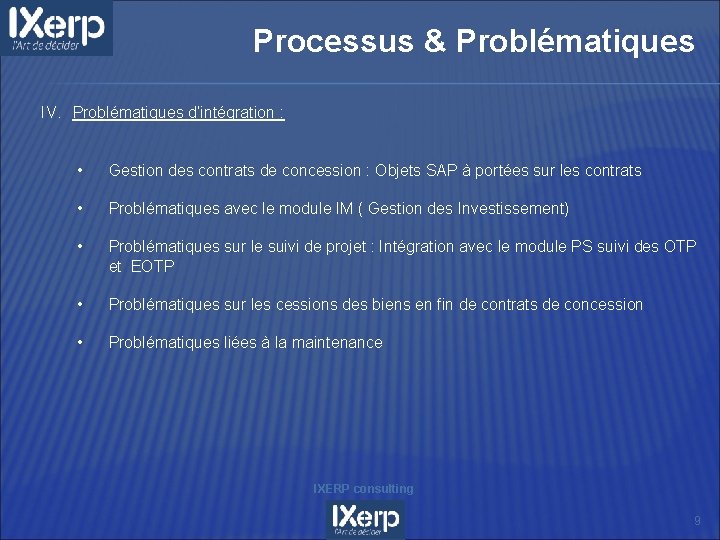 IXerp
l'Art de décider

Processus & Problématiques

IV. Problématiques d'intégration :

• Gestion des contrats de concession : Objets SAP à portées sur les contrats

• Problématiques avec le module IM ( Gestion des Investissement)

• Problématiques sur le suivi de projet : Intégration avec le module PS suivi des OTP et EOTP

• Problématiques sur les cessions des biens en fin de contrats de concession

• Problématiques liées à la maintenance

IXERP consulting

IXerp
l'Art de décider

9